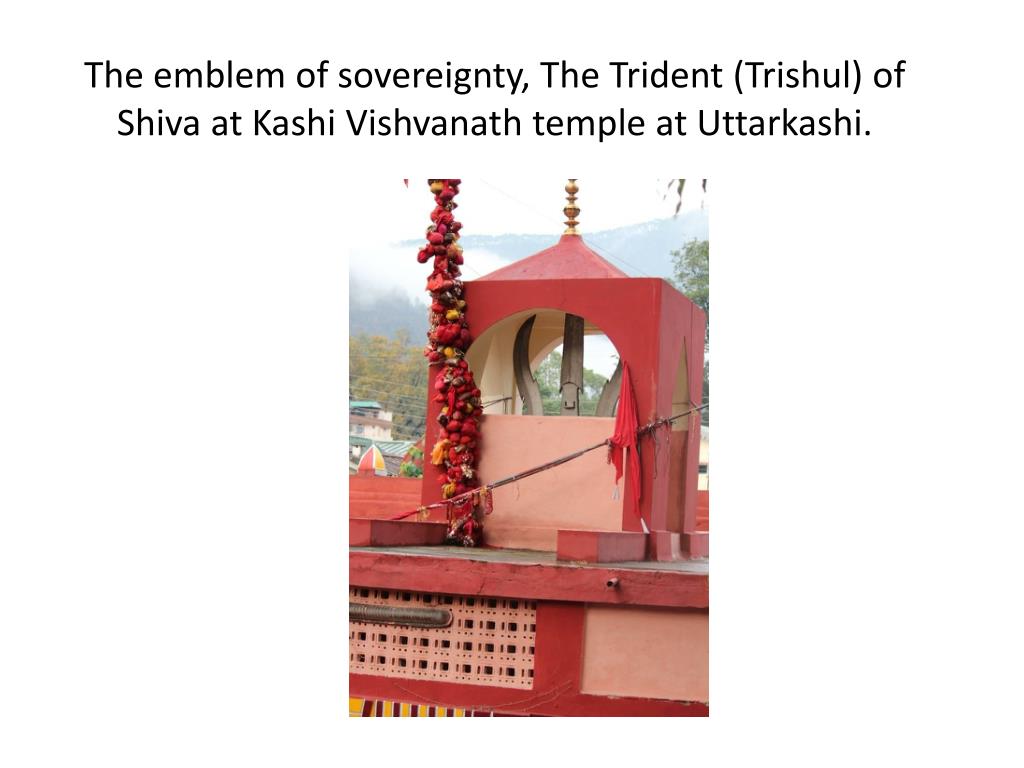 The emblem of sovereignty, The Trident (Trishul) of Shiva at Kashi Vishvanath temple at Uttarkashi.